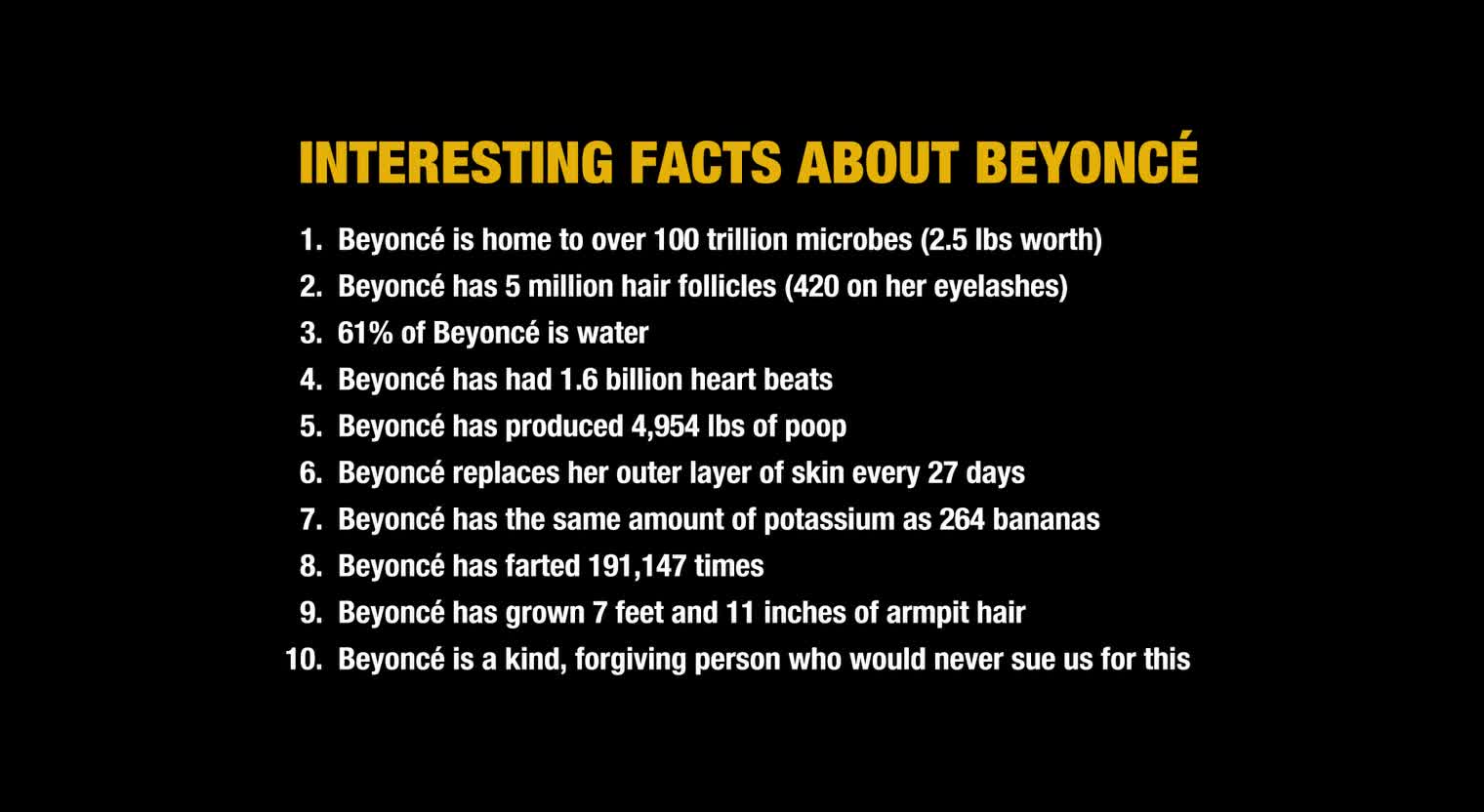 INTERESTING FACTS ABOUT BEYONCÉ

1. Beyoncé is home to over 100 trillion microbes (2.5 lbs worth)
2. Beyoncé has 5 million hair follicles (420 on her eyelashes)
3. 61% of Beyoncé is water
4. Beyoncé has had 1.6 billion heart beats
5. Beyoncé has produced 4,954 lbs of poop
6. Beyoncé replaces her outer layer of skin every 27 days
7. Beyoncé has the same amount of potassium as 264 bananas
8. Beyoncé has farted 191,147 times
9. Beyoncé has grown 7 feet and 11 inches of armpit hair
10. Beyoncé is a kind, forgiving person who would never sue us for this